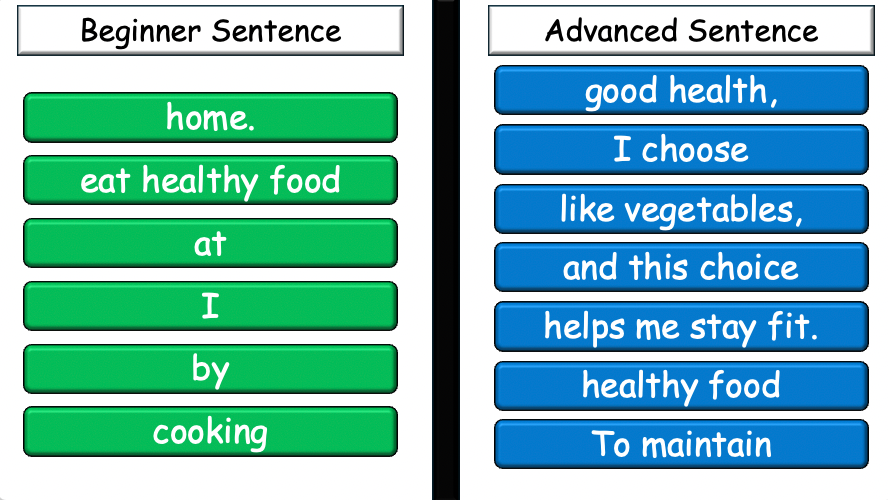 Beginner Sentence

home.

eat healthy food

at

I

by

cooking

Advanced Sentence

good health,

I choose

like vegetables,

and this choice

helps me stay fit.

healthy food

To maintain